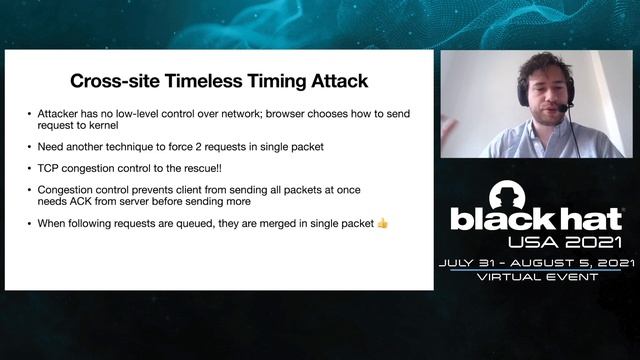 Cross-site Timeless Timing Attack

• Attacker has no low-level control over network; browser chooses how to send request to kernel

• Need another technique to force 2 requests in single packet

• TCP congestion control to the rescue!!

• Congestion control prevents client from sending all packets at once needs ACK from server before sending more

• When following requests are queued, they are merged in single packet 👍

black hat
USA 2021
JULY 31 - AUGUST 5, 2021
VIRTUAL EVENT